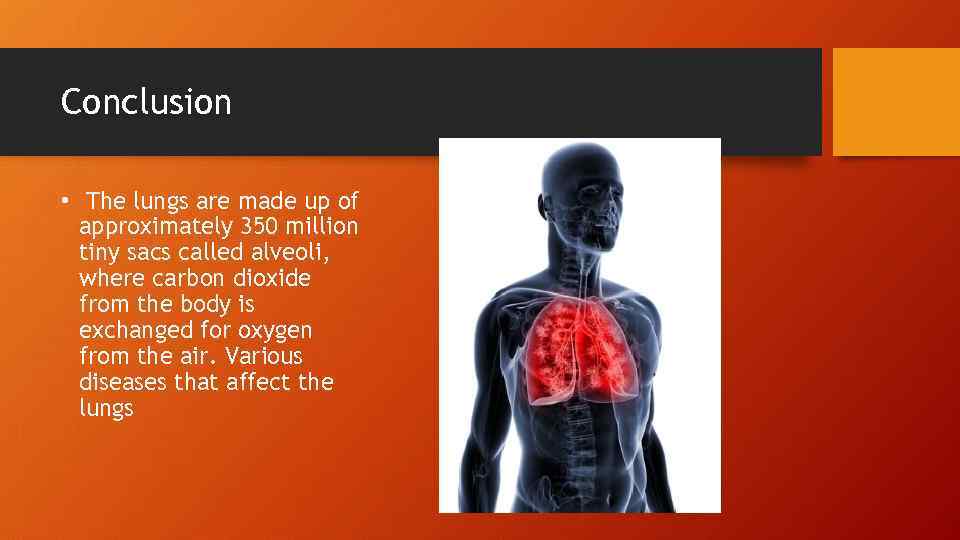 Conclusion

• The lungs are made up of approximately 350 million tiny sacs called alveoli, where carbon dioxide from the body is exchanged for oxygen from the air. Various diseases that affect the lungs